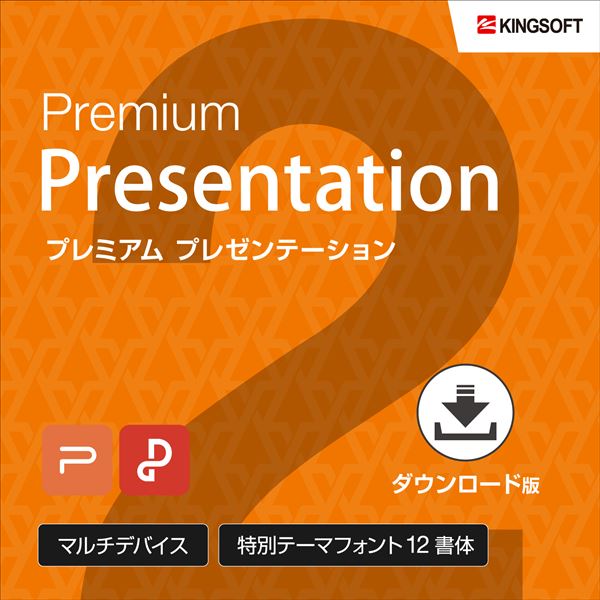 KINGSOFT

Premium
Presentation
プレミアム プレゼンテーション

2

ダウンロード版

マルチデバイス

特別テーマフォント 12 書体